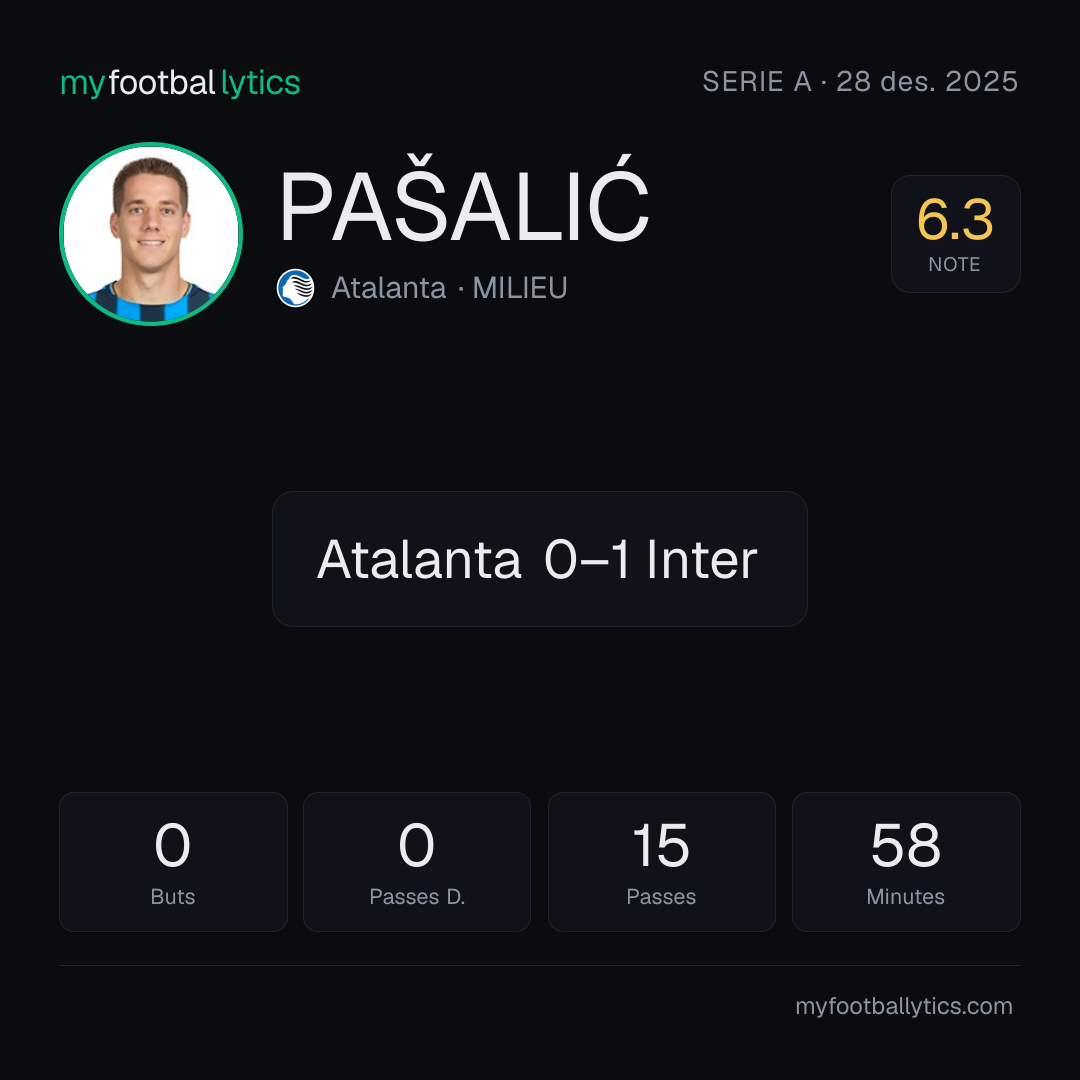 myfootballytics

SERIE A · 28 des. 2025

PAŠALIĆ

Atalanta · MILIEU

6.3
NOTE

Atalanta 0–1 Inter

0
Buts

0
Passes D.

15
Passes

58
Minutes

myfootballytics.com